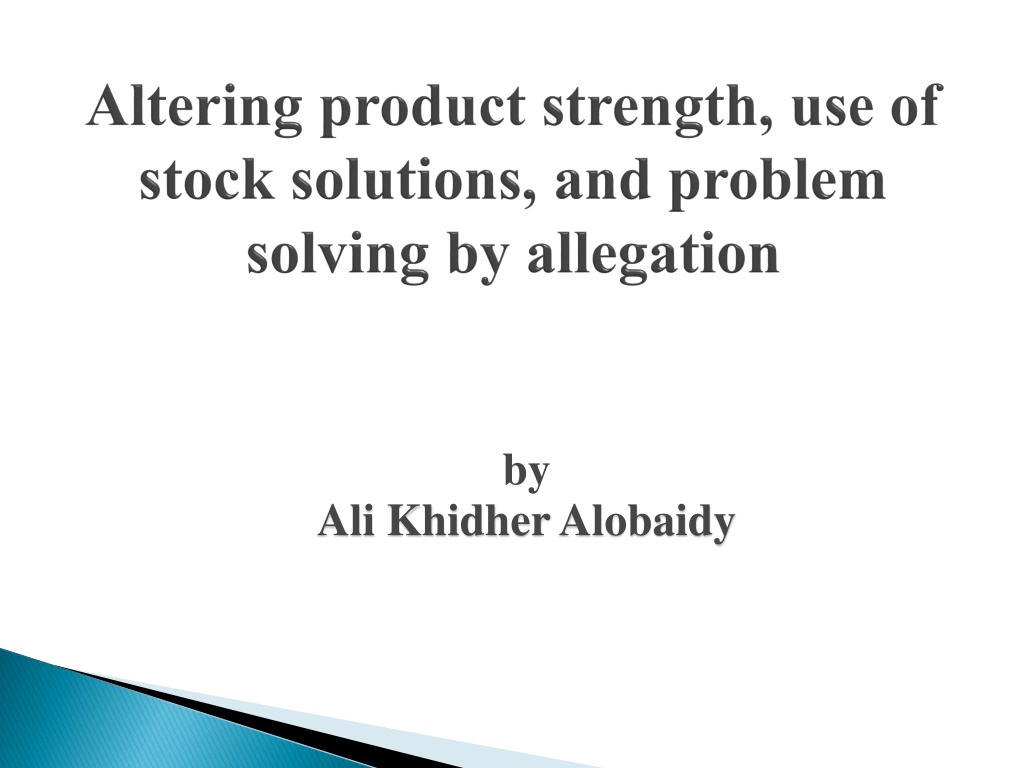 Altering product strength, use of stock solutions, and problem solving by allegation

by
Ali Khidher Alobaidy